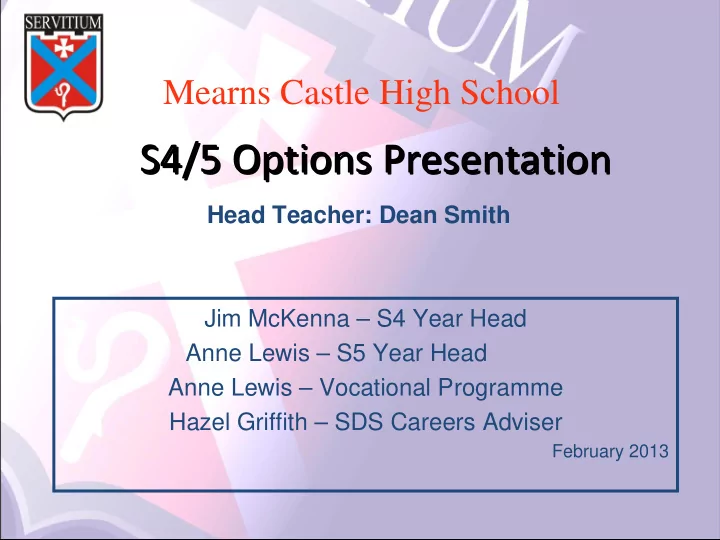 SERVITIUM

Mearns Castle High School

S4/5 Options Presentation

Head Teacher: Dean Smith

Jim McKenna – S4 Year Head
Anne Lewis – S5 Year Head
Anne Lewis – Vocational Programme
Hazel Griffith – SDS Careers Adviser

February 2013